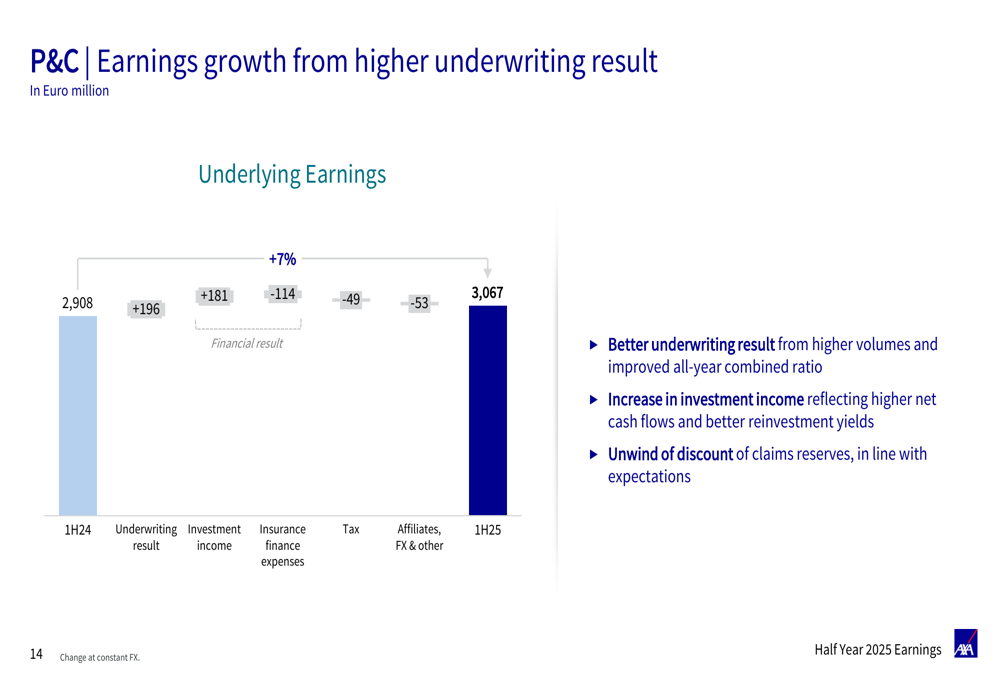 P&C | Earnings growth from higher underwriting result
In Euro million

Underlying Earnings

+7%

2,908
+196
+181
-114
-49
-53
3,067

Financial result

1H24
Underwriting result
Investment income
Insurance finance expenses
Tax
Affiliates, FX & other
1H25

▶ Better underwriting result from higher volumes and improved all-year combined ratio

▶ Increase in investment income reflecting higher net cash flows and better reinvestment yields

▶ Unwind of discount of claims reserves, in line with expectations

14 Change at constant FX.

Half Year 2025 Earnings
AXA